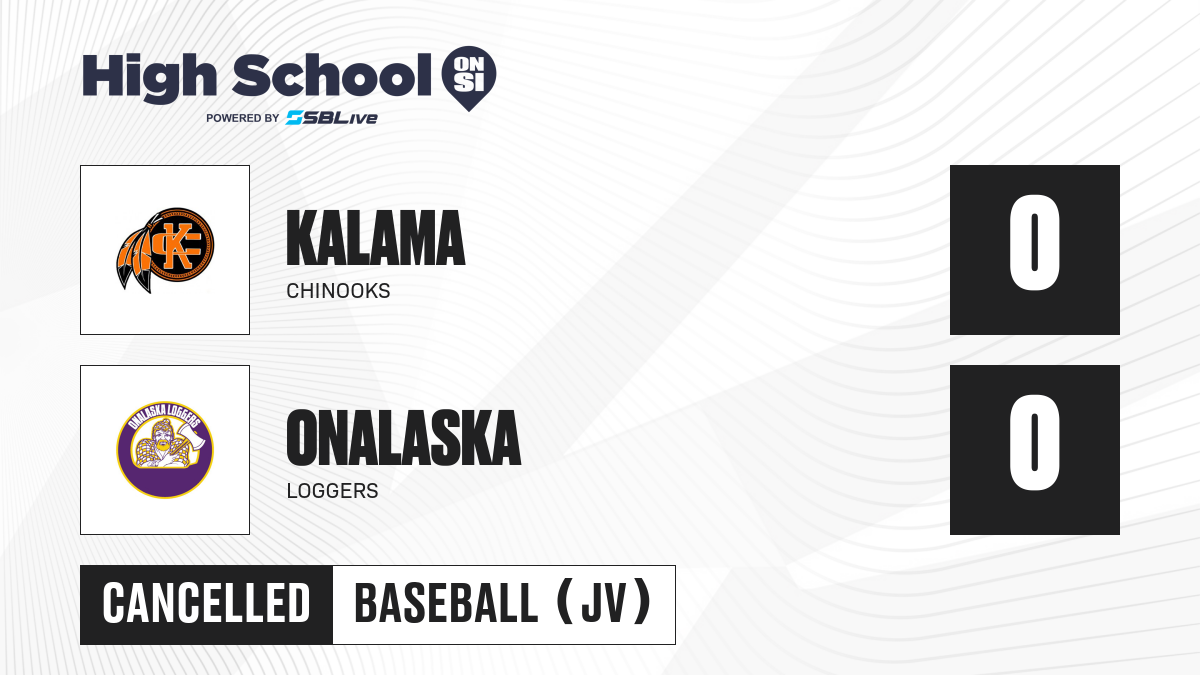 High School ON SI
POWERED BY SBLive

KALAMA
CHINOOKS

0

ONALASKA LOGGERS

ONALASKA
LOGGERS

0

CANCELLED

BASEBALL (JV)